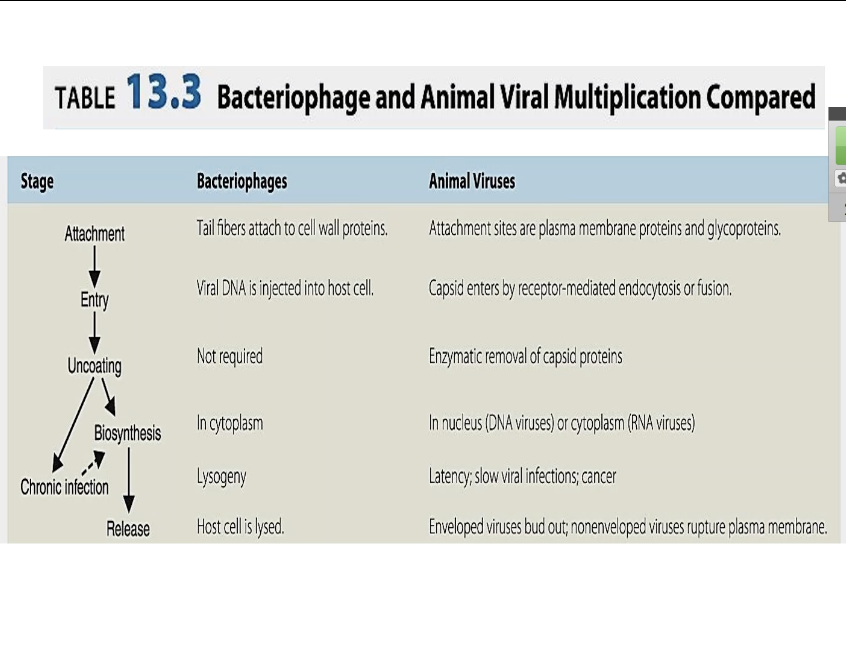 TABLE 13.3 Bacteriophage and Animal Viral Multiplication Compared

| Stage | Bacteriophages | Animal Viruses |
|---|---|---|
| Attachment | Tail fibers attach to cell wall proteins. | Attachment sites are plasma membrane proteins and glycoproteins. |
| Entry | Viral DNA is injected into host cell. | Capsid enters by receptor-mediated endocytosis or fusion. |
| Uncoating | Not required | Enzymatic removal of capsid proteins |
| Biosynthesis | In cytoplasm | In nucleus (DNA viruses) or cytoplasm (RNA viruses) |
| Chronic infection | Lysogeny | Latency; slow viral infections; cancer |
| Release | Host cell is lysed. | Enveloped viruses bud out; nonenveloped viruses rupture plasma membrane. |